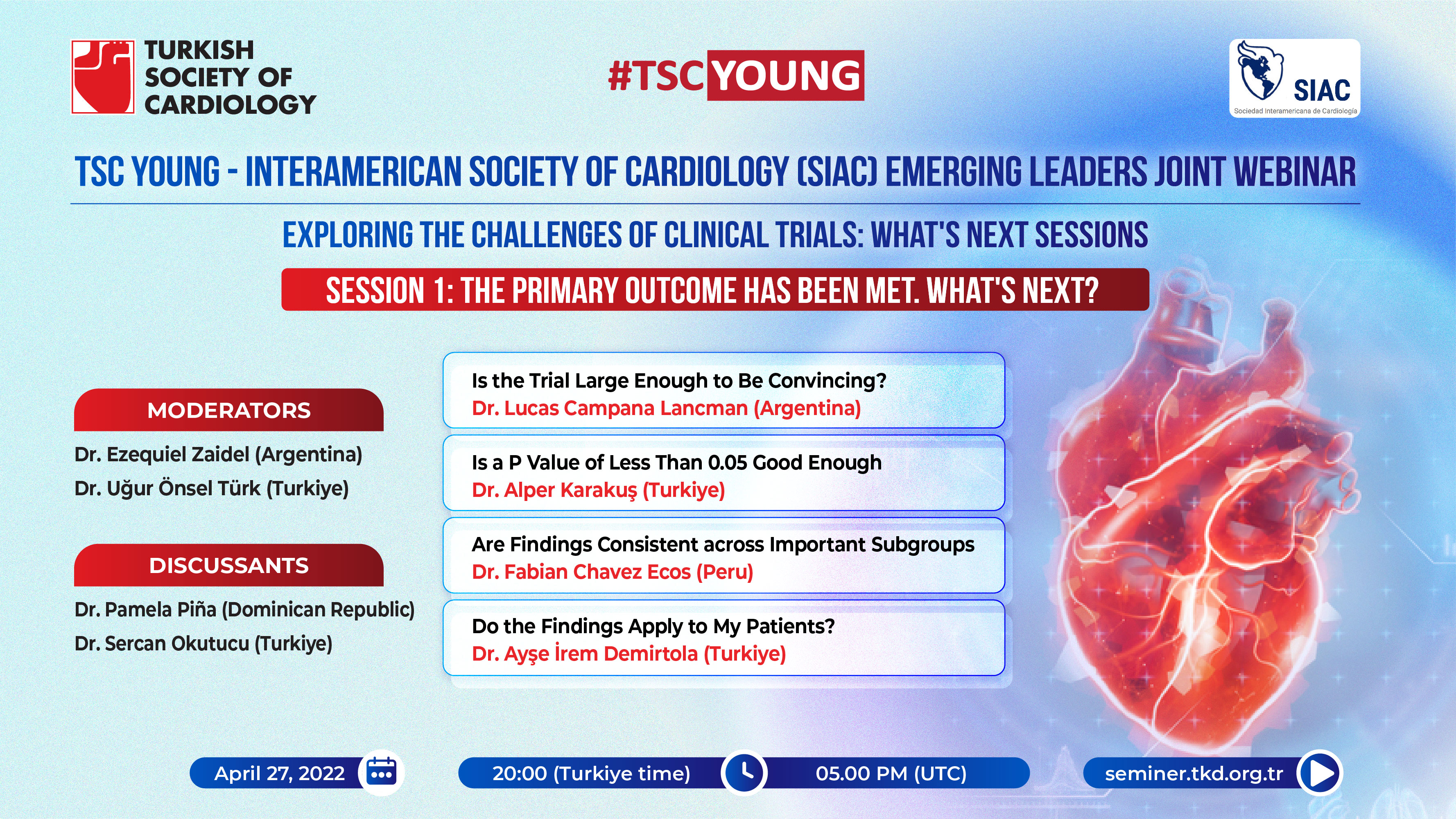 TURKISH SOCIETY OF CARDIOLOGY

#TSCYOUNG

SIAC
Sociedad Interamericana de Cardiología

TSC YOUNG - INTERAMERICAN SOCIETY OF CARDIOLOGY (SIAC) EMERGING LEADERS JOINT WEBINAR

EXPLORING THE CHALLENGES OF CLINICAL TRIALS: WHAT'S NEXT SESSIONS

SESSION 1: THE PRIMARY OUTCOME HAS BEEN MET. WHAT'S NEXT?

MODERATORS

Dr. Ezequiel Zaidel (Argentina)
Dr. Uğur Önsel Türk (Turkiye)

DISCUSSANTS

Dr. Pamela Piña (Dominican Republic)
Dr. Sercan Okutucu (Turkiye)

Is the Trial Large Enough to Be Convincing?
Dr. Lucas Campana Lancman (Argentina)

Is a P Value of Less Than 0.05 Good Enough
Dr. Alper Karakuş (Turkiye)

Are Findings Consistent across Important Subgroups
Dr. Fabian Chavez Ecos (Peru)

Do the Findings Apply to My Patients?
Dr. Ayşe İrem Demirtola (Turkiye)

April 27, 2022

20:00 (Turkiye time)

05.00 PM (UTC)

seminer.tkd.org.tr